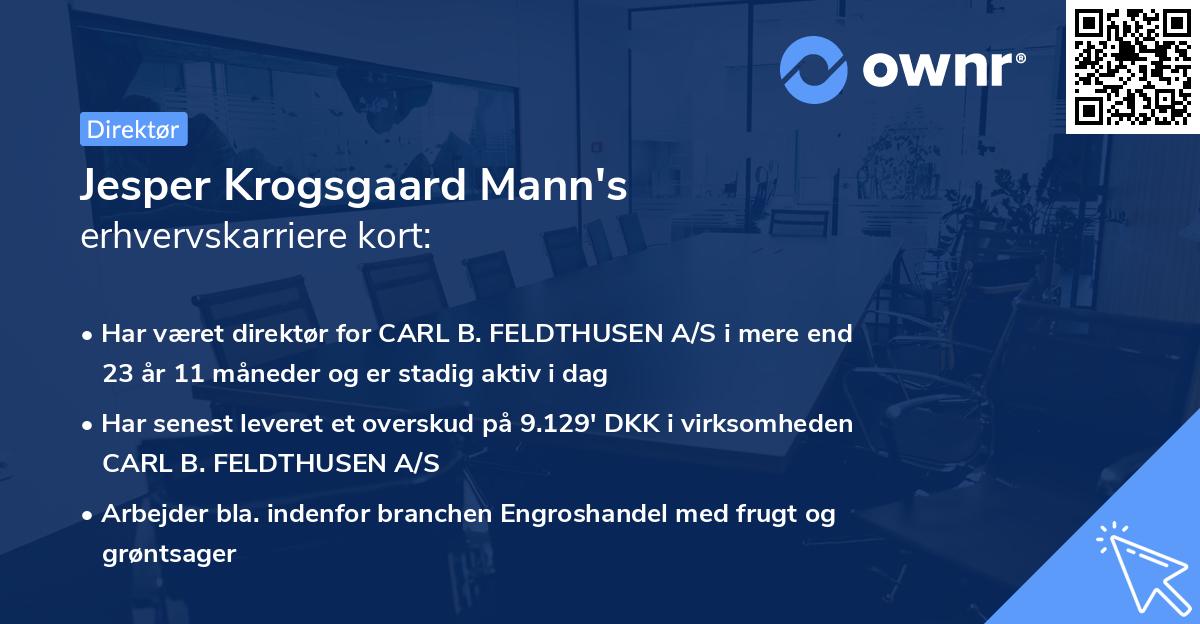 ownr®

Direktør

Jesper Krogsgaard Mann's
erhvervskarriere kort:

• Har været direktør for CARL B. FELDTHUSEN A/S i mere end 23 år 11 måneder og er stadig aktiv i dag

• Har senest leveret et overskud på 9.129' DKK i virksomheden CARL B. FELDTHUSEN A/S

• Arbejder bla. indenfor branchen Engroshandel med frugt og grøntsager